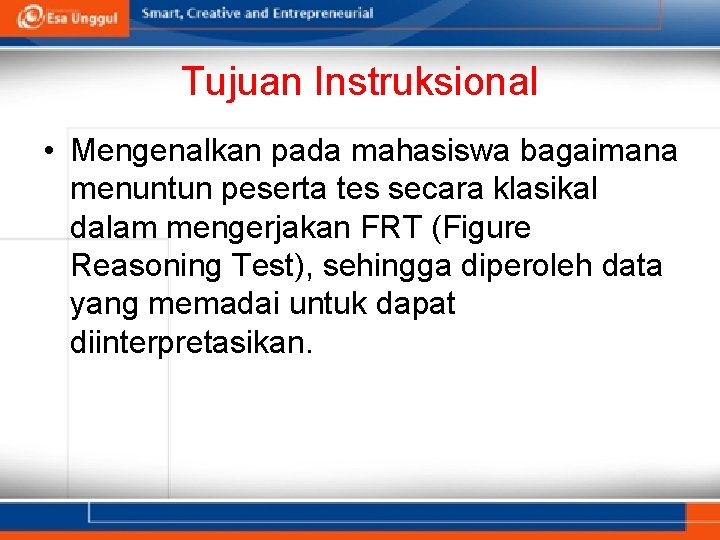 Esa Unggul

Smart, Creative and Entrepreneurial

Tujuan Instruksional

• Mengenalkan pada mahasiswa bagaimana menuntun peserta tes secara klasikal dalam mengerjakan FRT (Figure Reasoning Test), sehingga diperoleh data yang memadai untuk dapat diinterpretasikan.